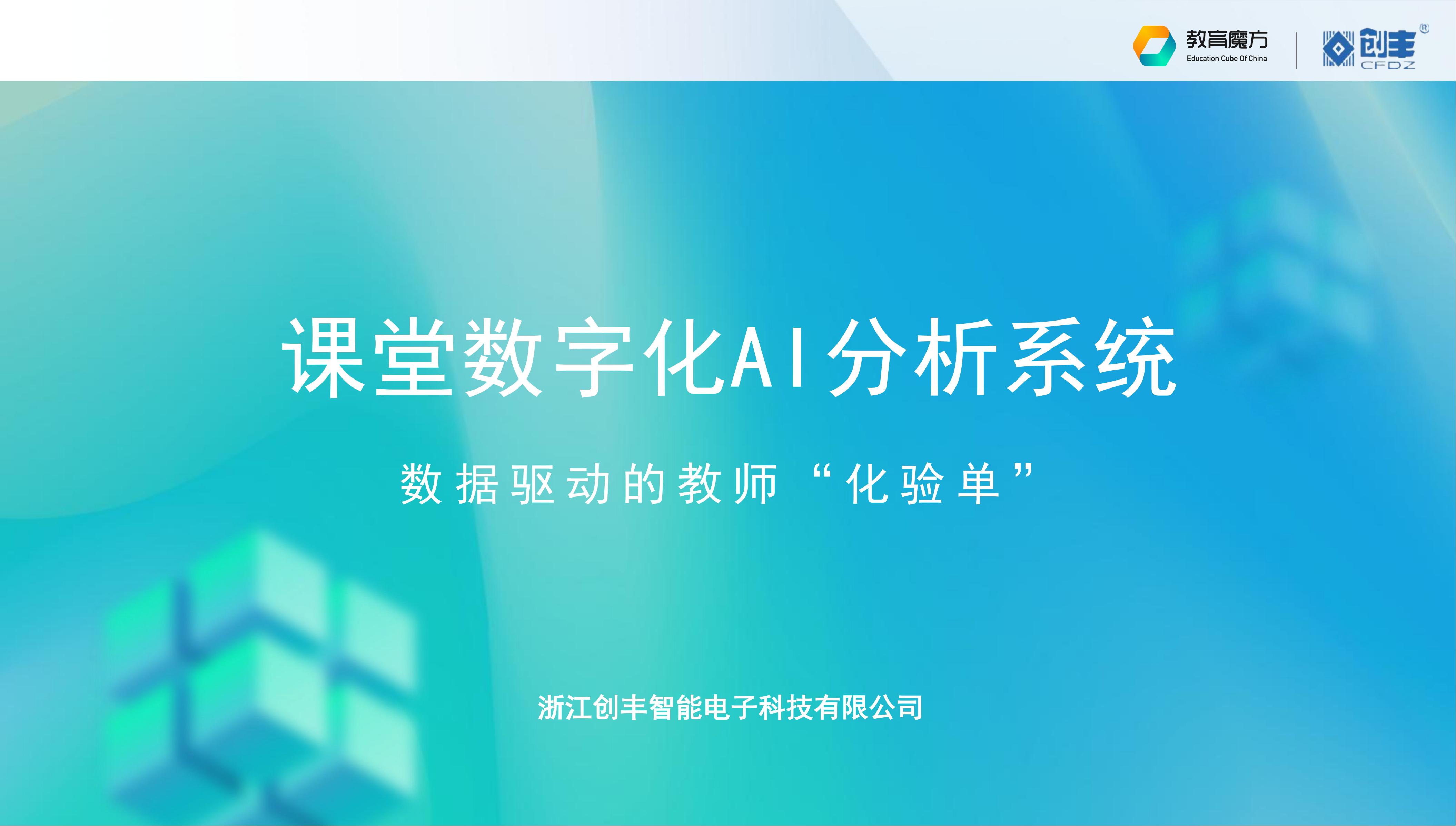 教育魔方
Education Cube Of China

创丰
CFDZ

课堂数字化AI分析系统

数据驱动的教师“化验单”

浙江创丰智能电子科技有限公司